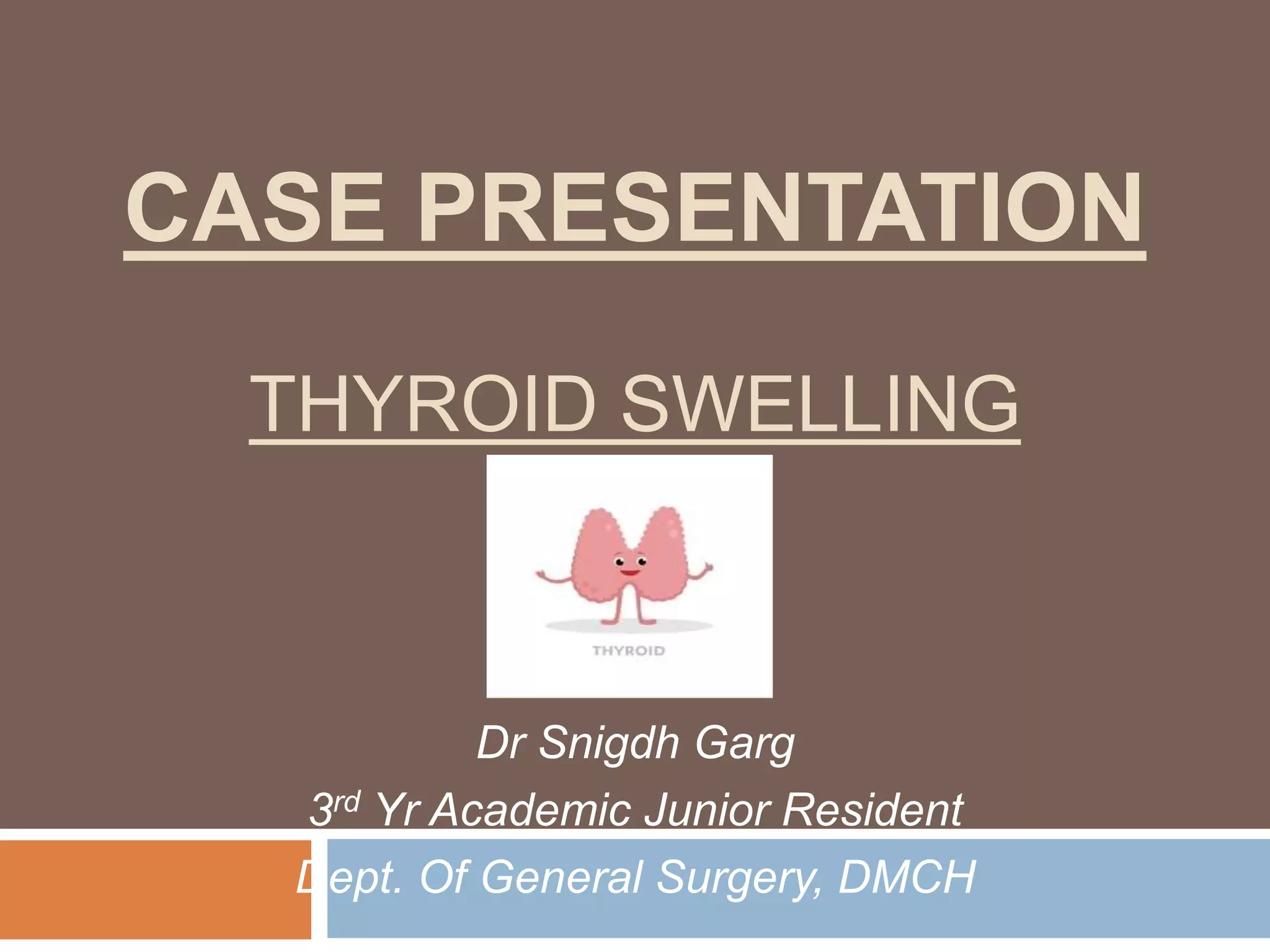 CASE PRESENTATION

THYROID SWELLING

THYROID

Dr Snigdh Garg

3rd Yr Academic Junior Resident

Dept. Of General Surgery, DMCH